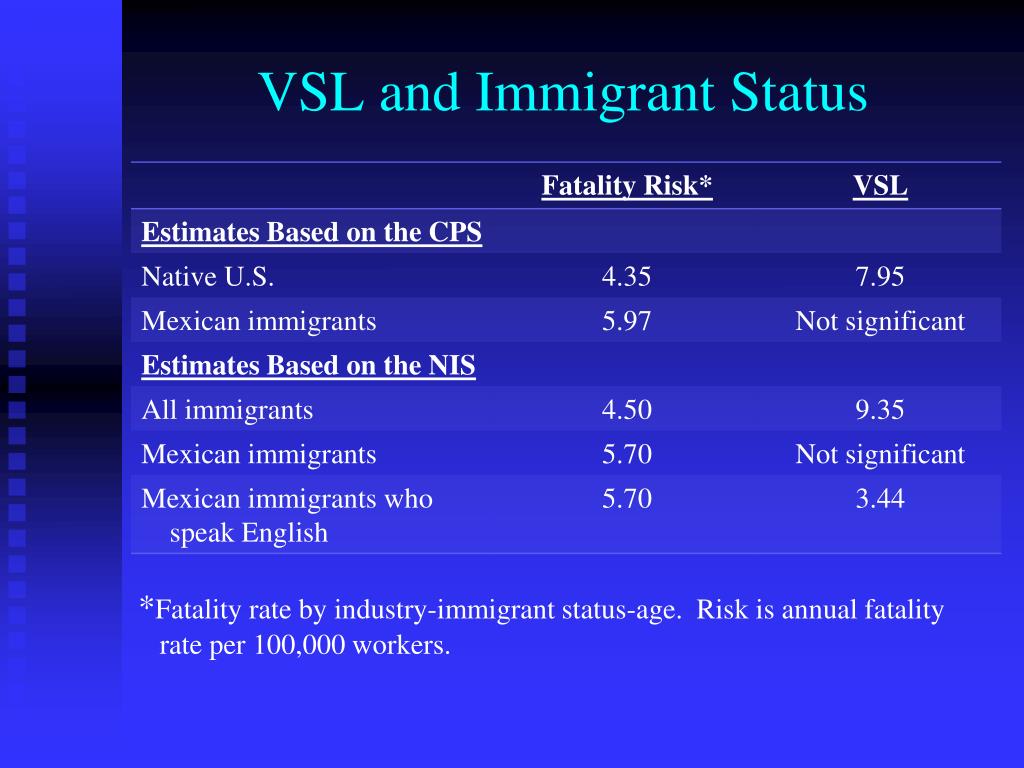 VSL and Immigrant Status

| | Fatality Risk* | VSL |
|---|---|---|
| Estimates Based on the CPS | | |
| Native U.S. | 4.35 | 7.95 |
| Mexican immigrants | 5.97 | Not significant |
| Estimates Based on the NIS | | |
| All immigrants | 4.50 | 9.35 |
| Mexican immigrants | 5.70 | Not significant |
| Mexican immigrants who speak English | 5.70 | 3.44 |

*Fatality rate by industry-immigrant status-age. Risk is annual fatality rate per 100,000 workers.